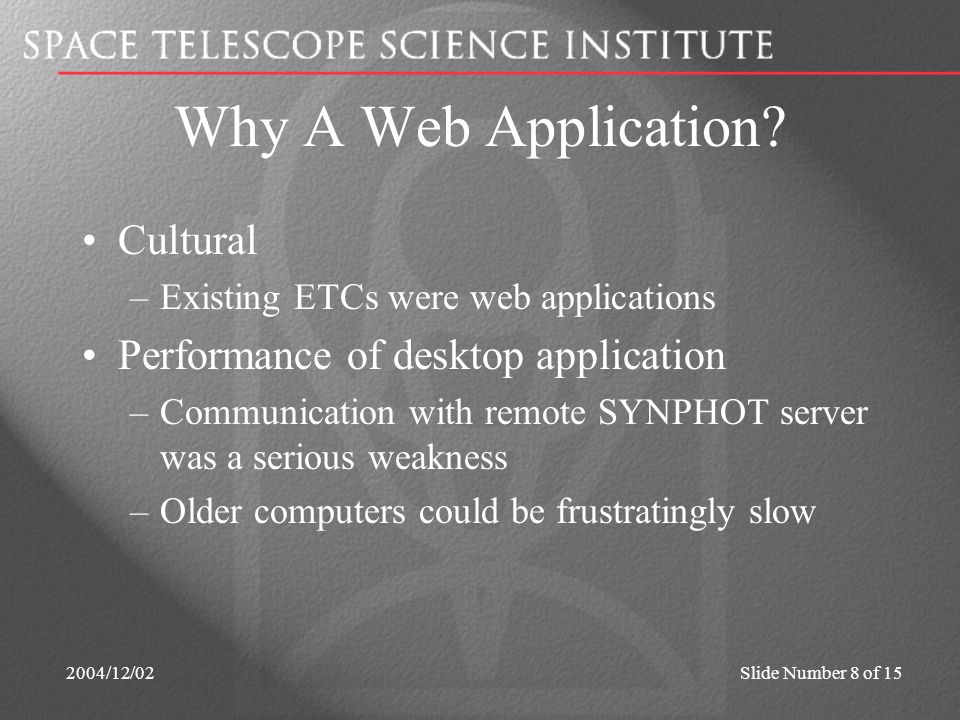 SPACE TELESCOPE SCIENCE INSTITUTE

Why A Web Application?

• Cultural
– Existing ETCs were web applications
• Performance of desktop application
– Communication with remote SYNPHOT server was a serious weakness
– Older computers could be frustratingly slow

2004/12/02

Slide Number 8 of 15